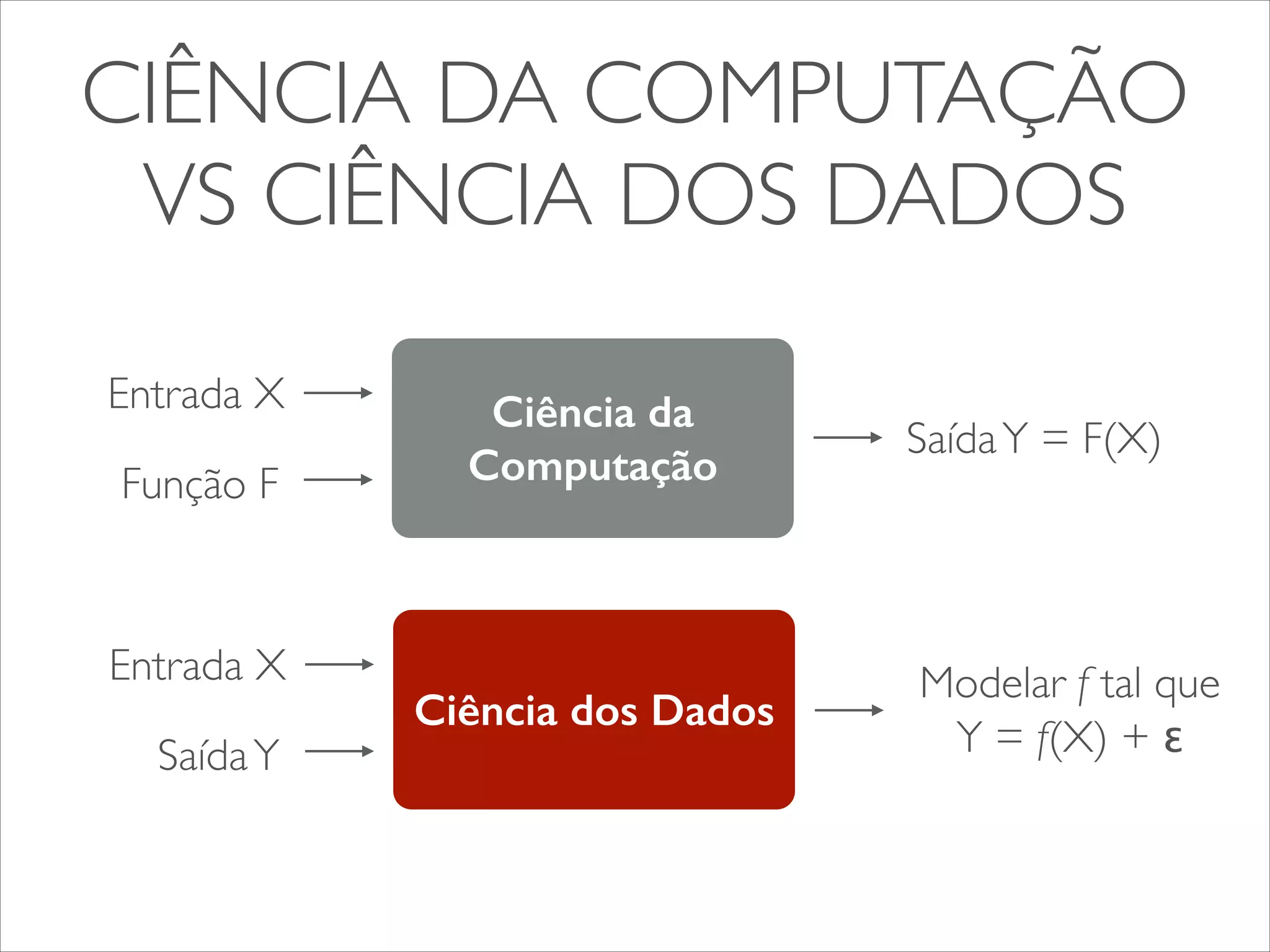 CIÊNCIA DA COMPUTAÇÃO VS CIÊNCIA DOS DADOS

Entrada X

Função F

Ciência da Computação

Saída $Y = F(X)$

Entrada X

Saída Y

Ciência dos Dados

Modelar $f$ tal que $Y = f(X) + \varepsilon$